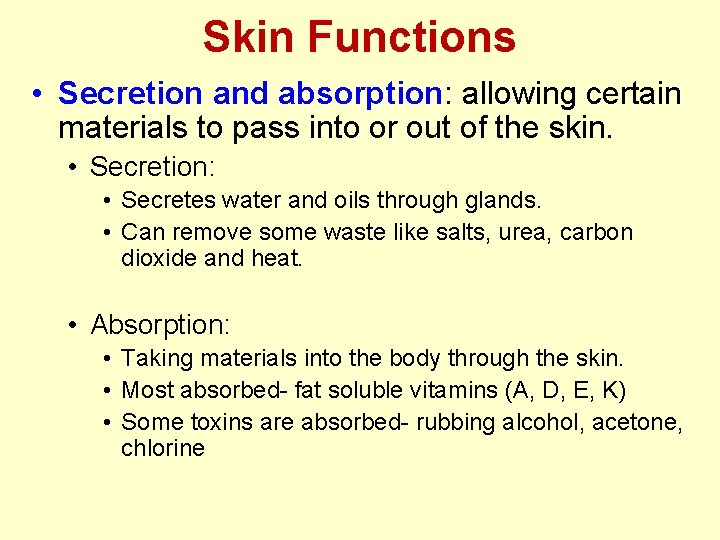 Skin Functions

• Secretion and absorption: allowing certain materials to pass into or out of the skin.

• Secretion:

• Secretes water and oils through glands.

• Can remove some waste like salts, urea, carbon dioxide and heat.

• Absorption:

• Taking materials into the body through the skin.

• Most absorbed- fat soluble vitamins (A, D, E, K)

• Some toxins are absorbed- rubbing alcohol, acetone, chlorine